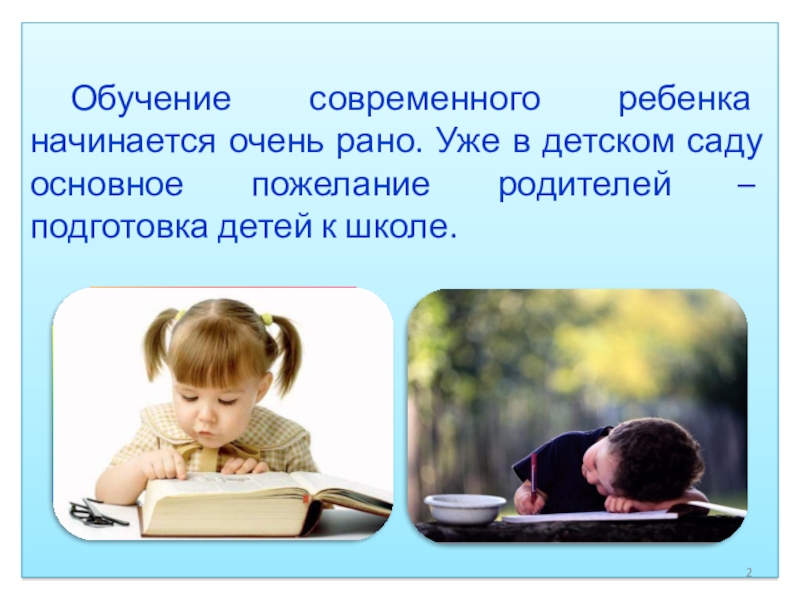 Обучение современного ребенка начинается очень рано. Уже в детском саду основное пожелание родителей – подготовка детей к школе.

2